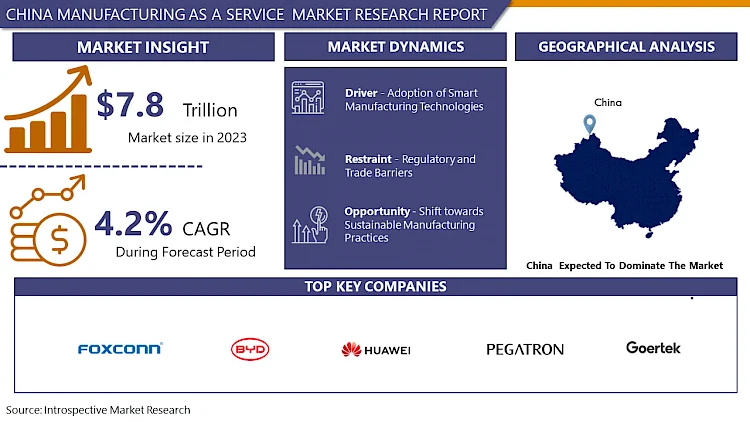 CHINA MANUFACTURING AS A SERVICE MARKET RESEARCH REPORT

MARKET INSIGHT

$7.8 Trillion
Market size in 2023

4.2% CAGR
During Forecast Period

MARKET DYNAMICS

Driver - Adoption of Smart Manufacturing Technologies

Restraint - Regulatory and Trade Barriers

Opportunity - Shift towards Sustainable Manufacturing Practices

GEOGRAPHICAL ANALYSIS

China

China Expected To Dominate The Market

TOP KEY COMPANIES

FOXCONN

BYD

HUAWEI

PEGATRON

Goertek

Source: Introspective Market Research